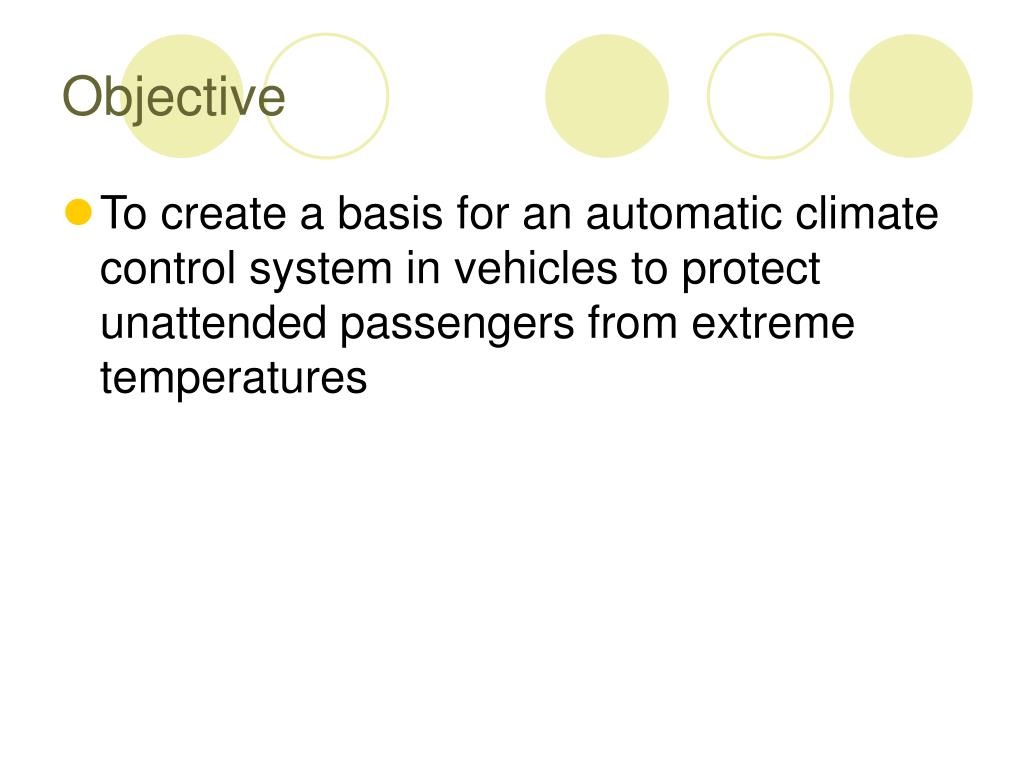 Objective

To create a basis for an automatic climate control system in vehicles to protect unattended passengers from extreme temperatures